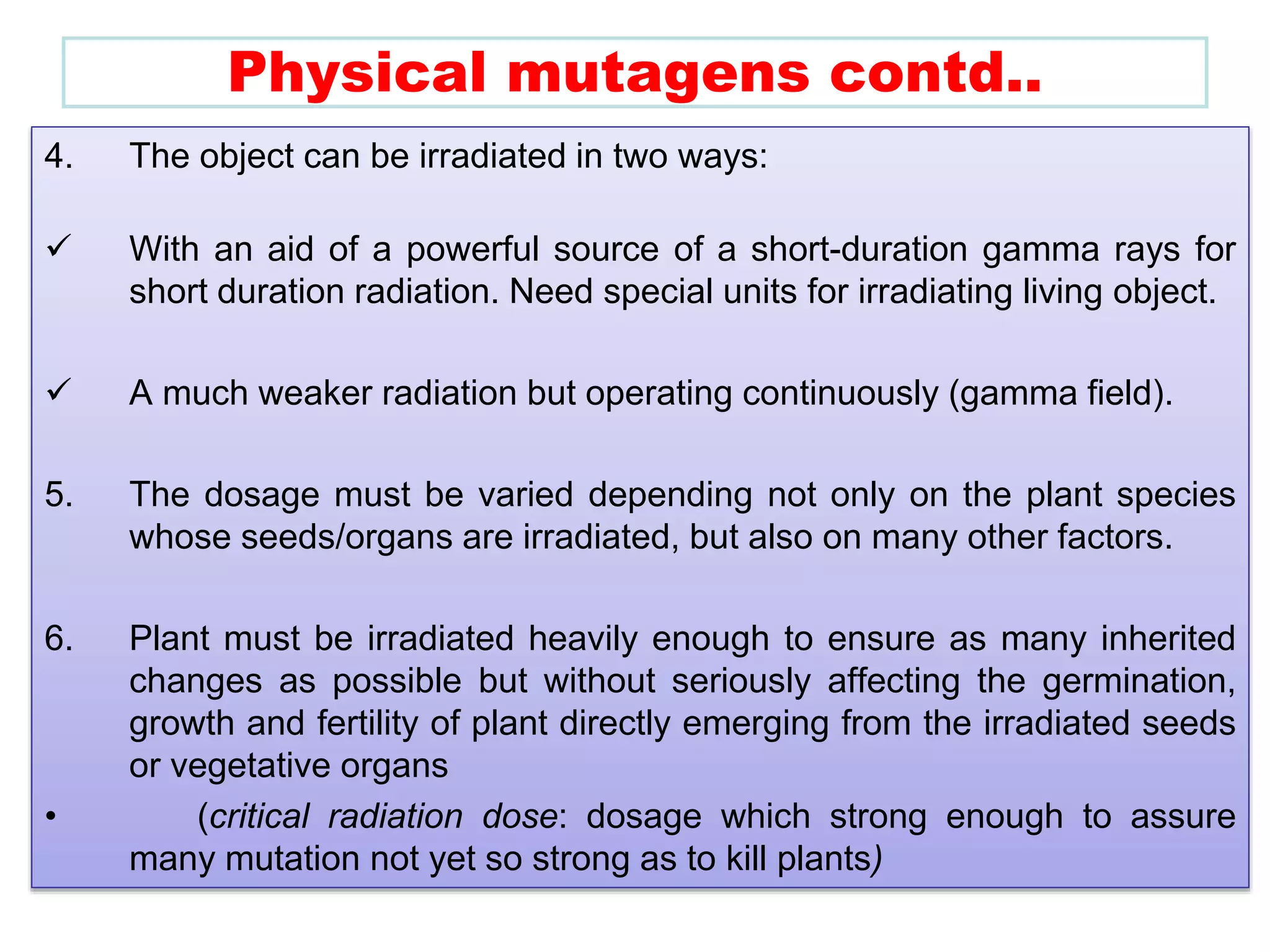 Physical mutagens contd..

4. The object can be irradiated in two ways:

✓ With an aid of a powerful source of a short-duration gamma rays for short duration radiation. Need special units for irradiating living object.

✓ A much weaker radiation but operating continuously (gamma field).

5. The dosage must be varied depending not only on the plant species whose seeds/organs are irradiated, but also on many other factors.

6. Plant must be irradiated heavily enough to ensure as many inherited changes as possible but without seriously affecting the germination, growth and fertility of plant directly emerging from the irradiated seeds or vegetative organs

• (critical radiation dose: dosage which strong enough to assure many mutation not yet so strong as to kill plants)